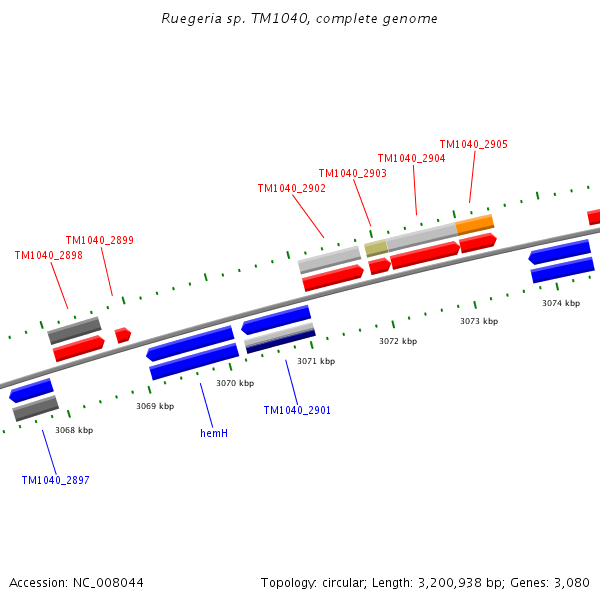 Ruegeria sp. TM1040, complete genome

TM1040_2905
TM1040_2904
TM1040_2903
TM1040_2902
TM1040_2899
TM1040_2898

3074 kbp
3073 kbp
3072 kbp
3071 kbp
3070 kbp
3069 kbp
3068 kbp

TM1040_2901
hemH
TM1040_2897

Accession: NC_008044

Topology: circular; Length: 3,200,938 bp; Genes: 3,080